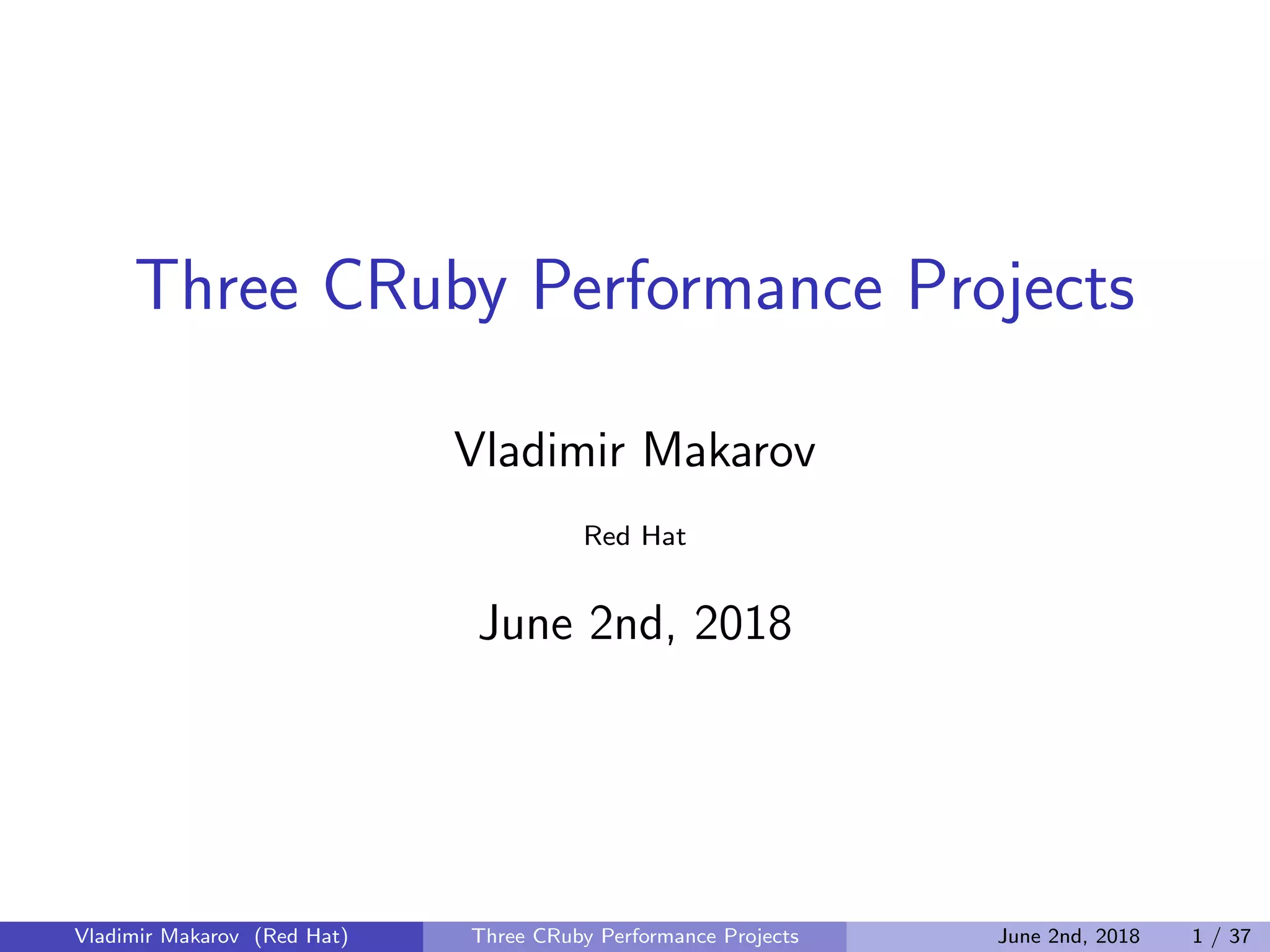 Three CRuby Performance Projects

Vladimir Makarov

Red Hat

June 2nd, 2018

Vladimir Makarov (Red Hat) Three CRuby Performance Projects June 2nd, 2018 1 / 37